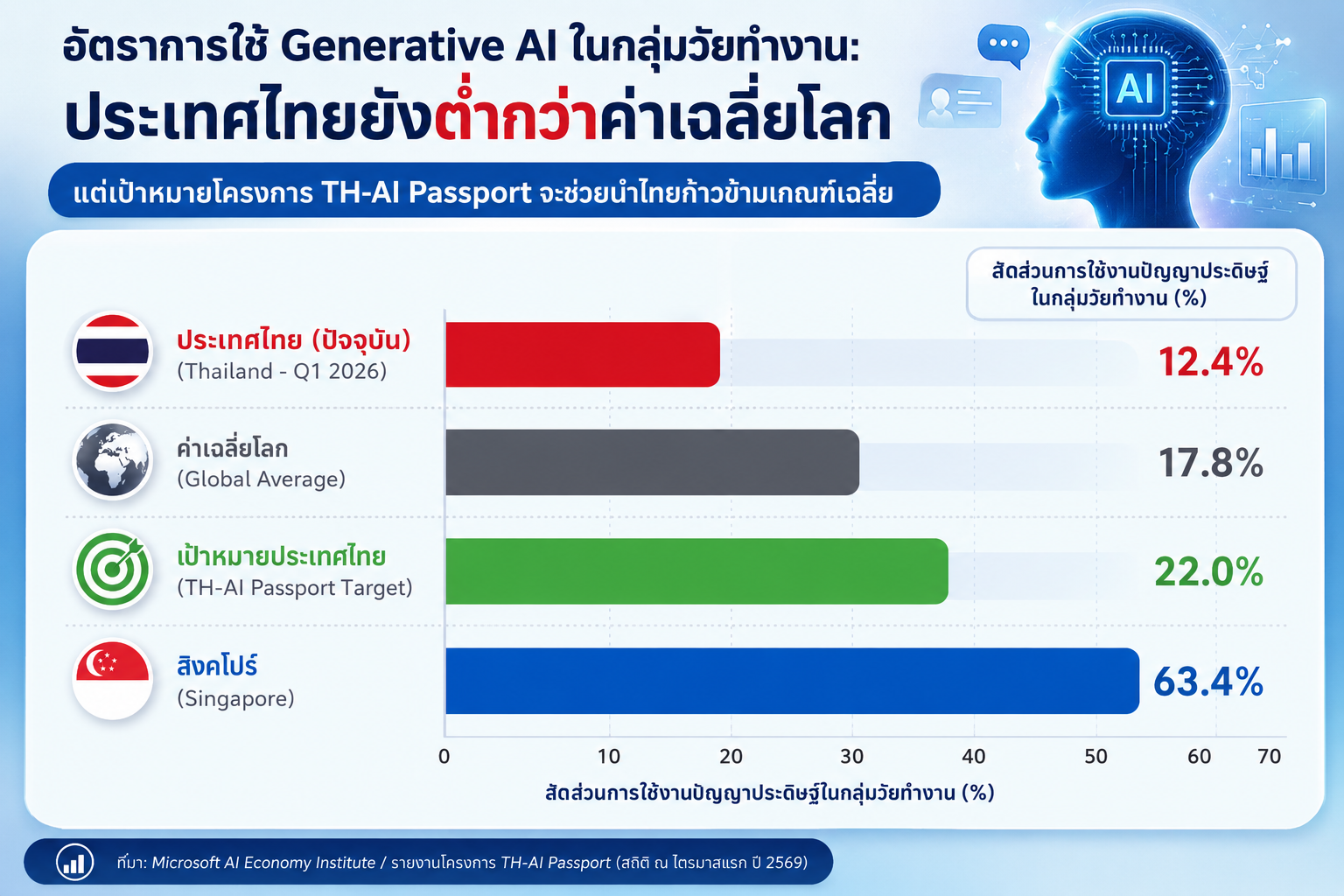 อัตราการใช้ Generative AI ในกลุ่มวัยทำงาน:
ประเทศไทยยังต่ำกว่าค่าเฉลี่ยโลก

แต่เป้าหมายโครงการ TH-AI Passport จะช่วยนำไทยก้าวข้ามเกณฑ์เฉลี่ย

AI

สัดส่วนการใช้งานปัญญาประดิษฐ์ ในกลุ่มวัยทำงาน (%)

ประเทศไทย (ปัจจุบัน)
(Thailand - Q1 2026)
12.4%

ค่าเฉลี่ยโลก
(Global Average)
17.8%

เป้าหมายประเทศไทย
(TH-AI Passport Target)
22.0%

สิงคโปร์
(Singapore)
63.4%

0 10 20 30 40 50 60 70

สัดส่วนการใช้งานปัญญาประดิษฐ์ในกลุ่มวัยทำงาน (%)

ที่มา: Microsoft AI Economy Institute / รายงานโครงการ TH-AI Passport (สถิติ ณ ไตรมาสแรก ปี 2569)